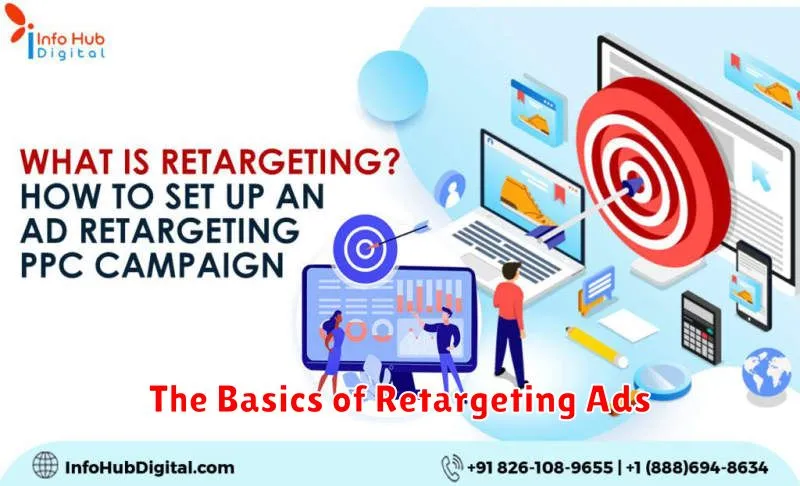 Info Hub Digital

WHAT IS RETARGETING? HOW TO SET UP AN AD RETARGETING PPC CAMPAIGN

The Basics of Retargeting Ads

InfoHubDigital.com

+91 826-108-9655 | +1 (888)694-8634